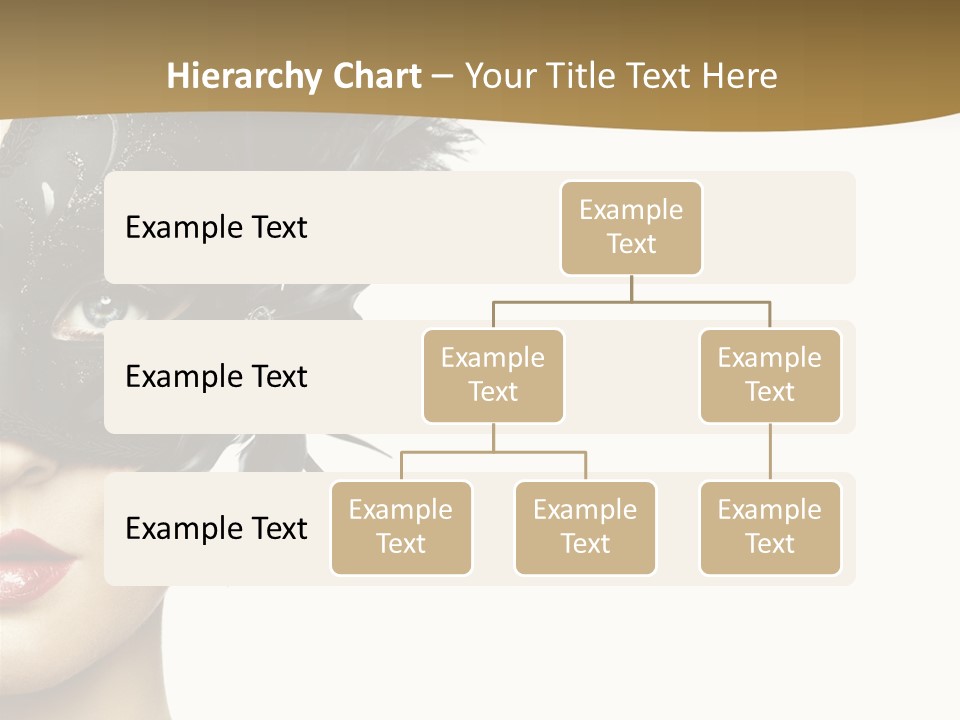 Hierarchy Chart – Your Title Text Here

Example Text

Example Text

Example Text

Example Text

Example Text

Example Text

Example Text

Example Text

Example Text